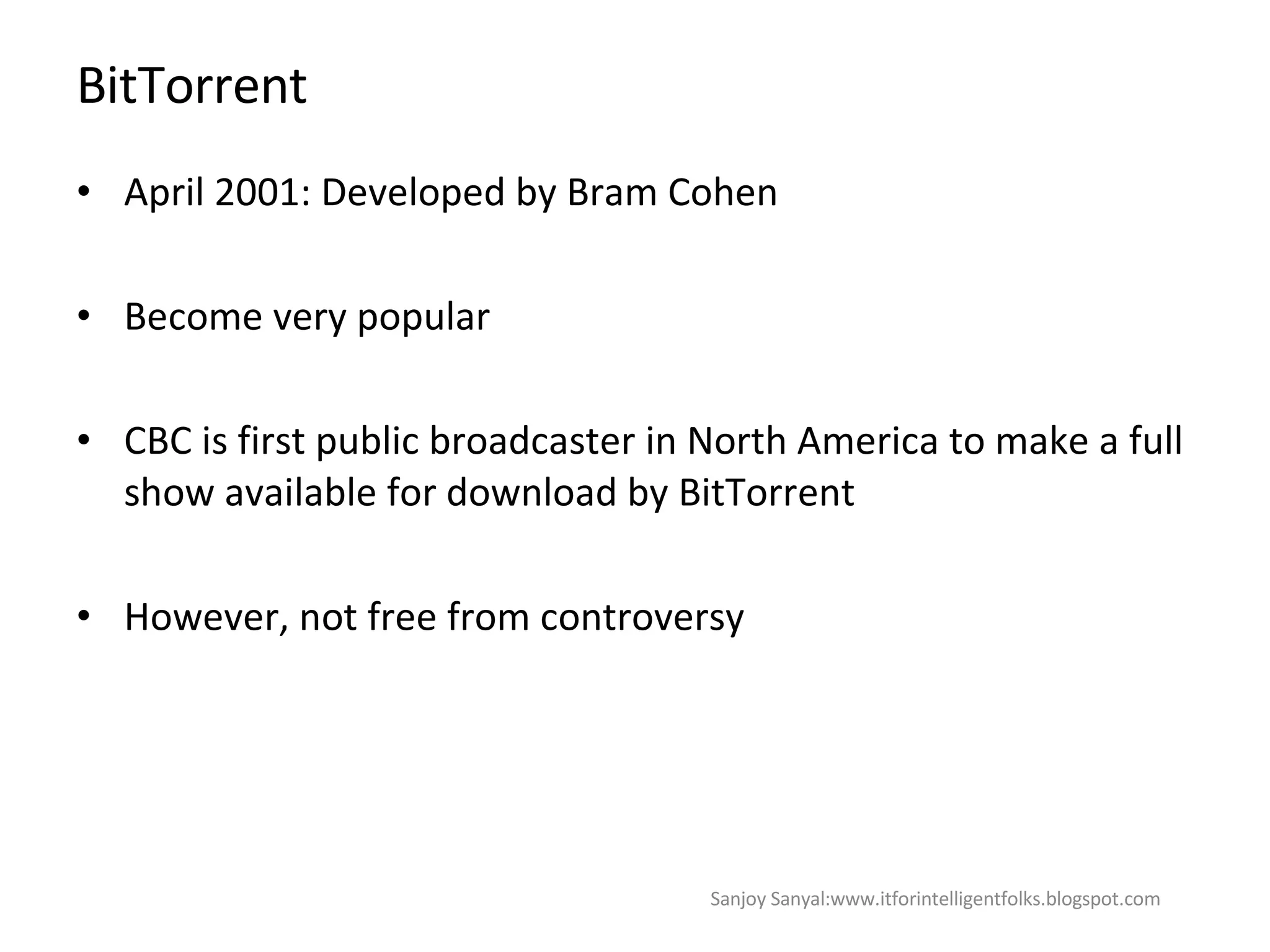 BitTorrent

• April 2001: Developed by Bram Cohen

• Become very popular

• CBC is first public broadcaster in North America to make a full show available for download by BitTorrent

• However, not free from controversy

Sanjoy Sanyal:www.itforintelligentfolks.blogspot.com